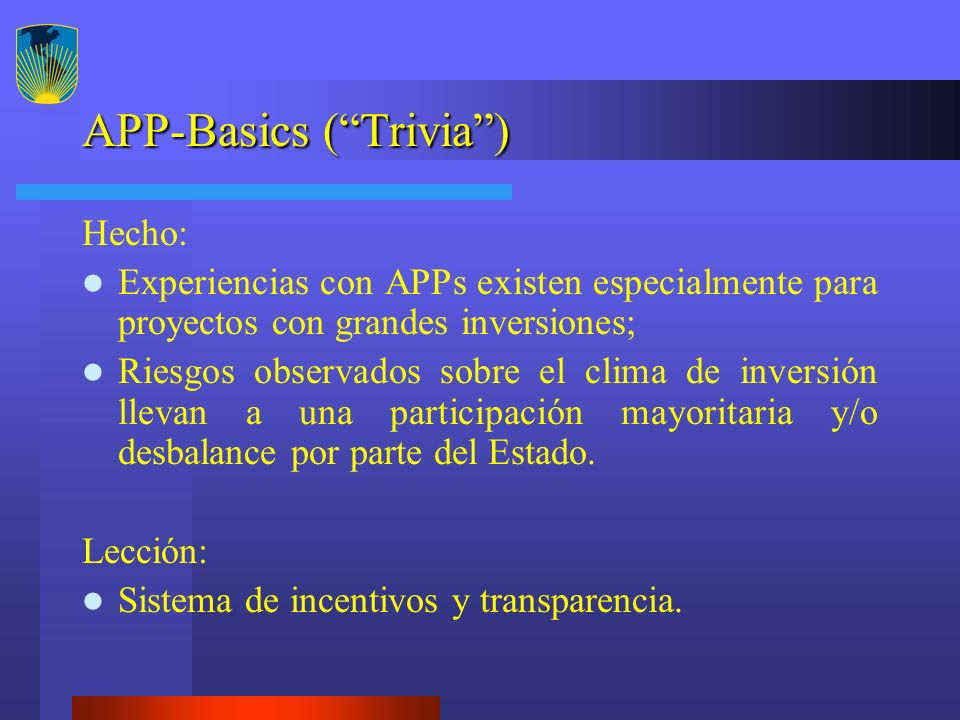 APP-Basics (“Trivia”)

Hecho:

- Experiencias con APPs existen especialmente para proyectos con grandes inversiones;
- Riesgos observados sobre el clima de inversión llevan a una participación mayoritaria y/o desbalance por parte del Estado.

Lección:

- Sistema de incentivos y transparencia.